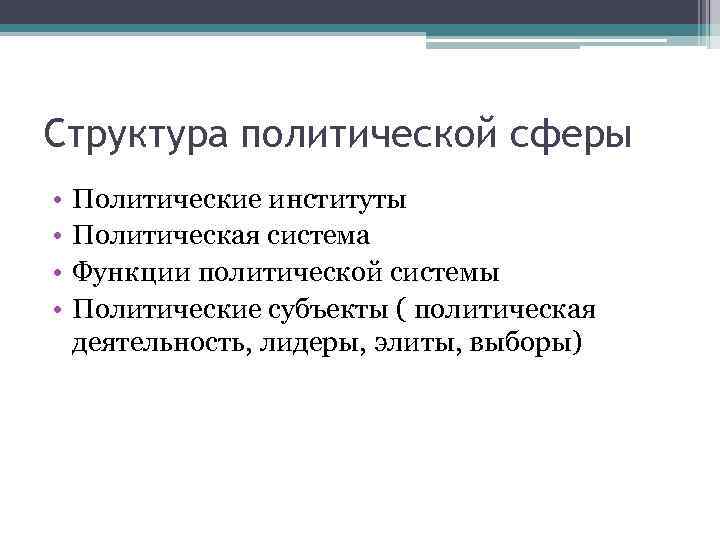 Структура политической сферы

• Политические институты
• Политическая система
• Функции политической системы
• Политические субъекты ( политическая деятельность, лидеры, элиты, выборы)